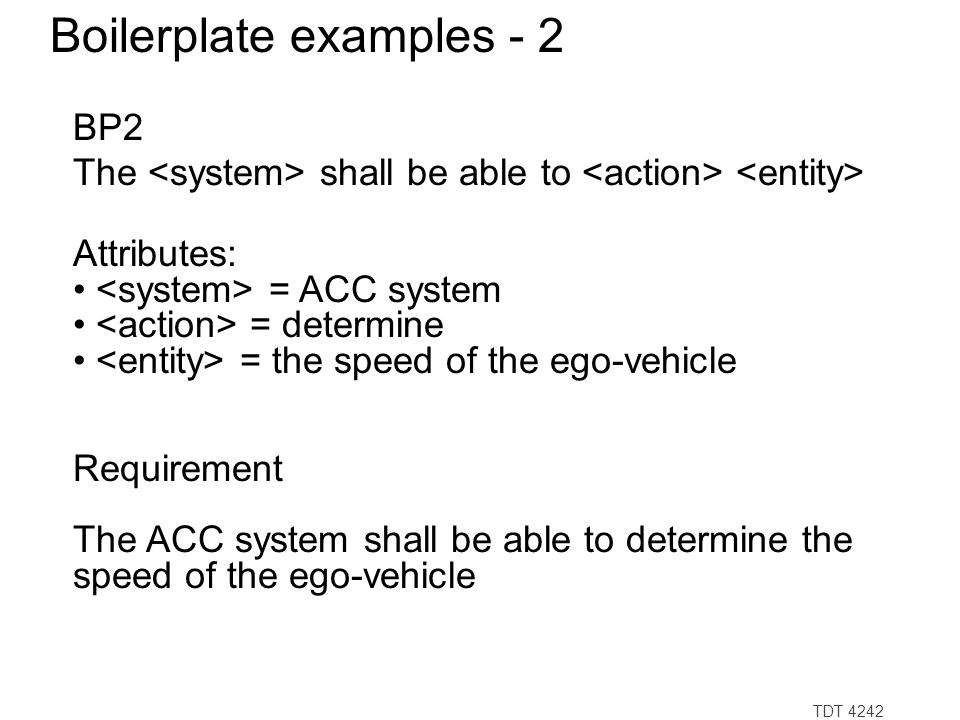 Boilerplate examples - 2

BP2
The <system> shall be able to <action> <entity>

Attributes:
• <system> = ACC system
• <action> = determine
• <entity> = the speed of the ego-vehicle

Requirement

The ACC system shall be able to determine the speed of the ego-vehicle

TDT 4242